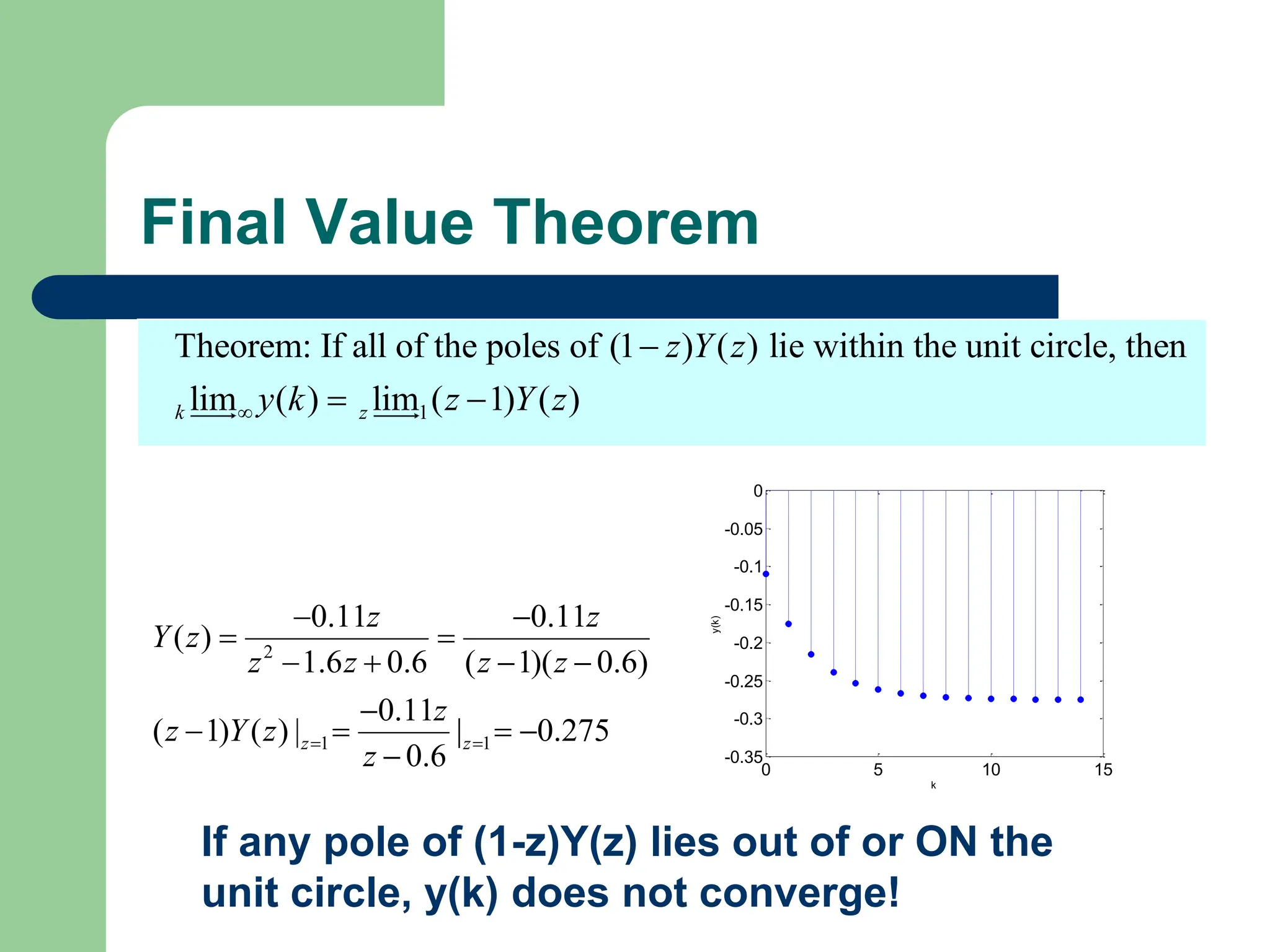 Final Value Theorem

Theorem: If all of the poles of $(1-z)Y(z)$ lie within the unit circle, then
$\lim_{k \to \infty} y(k) = \lim_{z \to 1} (z-1)Y(z)$

$Y(z) = \frac{-0.11z}{z^2 - 1.6z + 0.6} = \frac{-0.11z}{(z-1)(z-0.6)}$

$(z-1)Y(z)|_{z=1} = \frac{-0.11z}{z-0.6}|_{z=1} = -0.275$

0
-0.05
-0.1
-0.15
-0.2
-0.25
-0.3
-0.35
y(k)
0
5
10
15
k

If any pole of (1-z)Y(z) lies out of or ON the unit circle, y(k) does not converge!